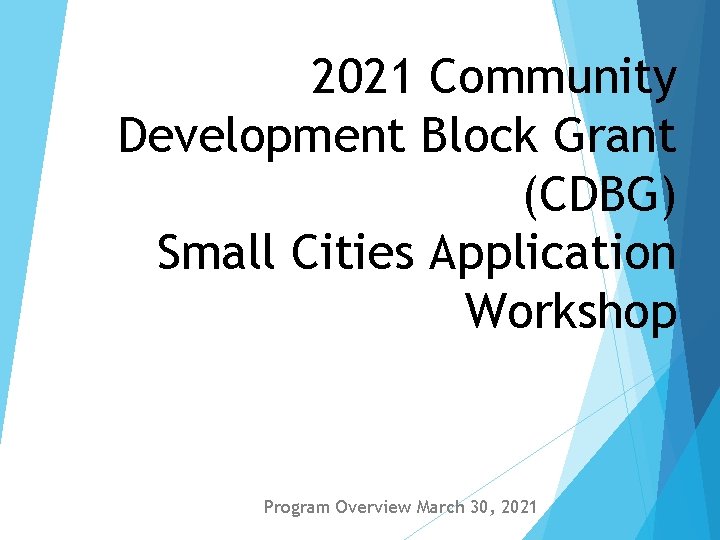 2021 Community Development Block Grant (CDBG) Small Cities Application Workshop

Program Overview March 30, 2021